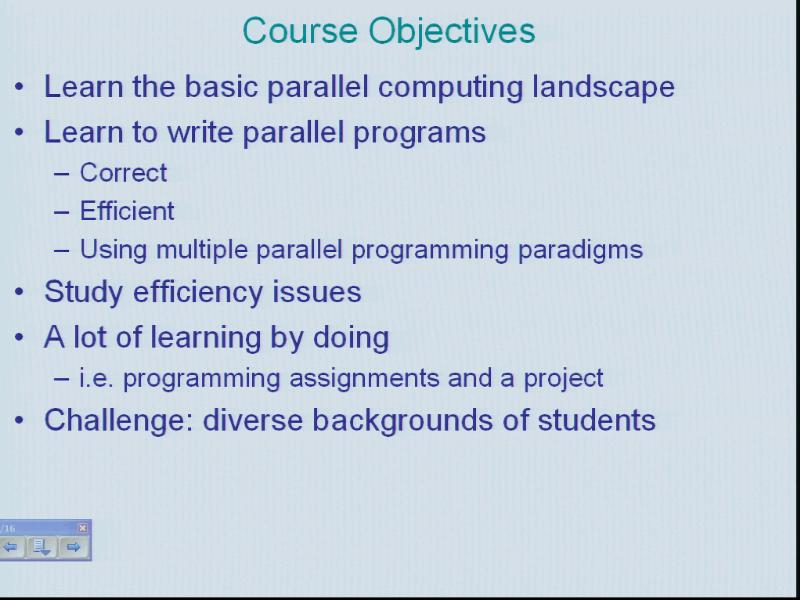 Course Objectives

• Learn the basic parallel computing landscape
• Learn to write parallel programs
– Correct
– Efficient
– Using multiple parallel programming paradigms
• Study efficiency issues
• A lot of learning by doing
– i.e. programming assignments and a project
• Challenge: diverse backgrounds of students

/16